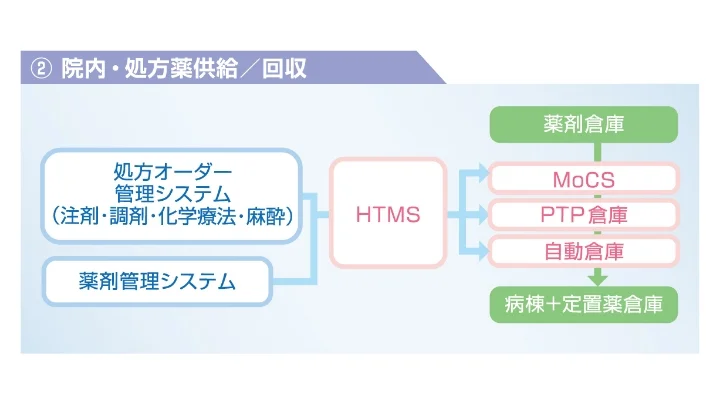 ② 院内・処方薬供給／回収

処方オーダー
管理システム
（注剤・調剤・化学療法・麻酔）

薬剤管理システム

HTMS

薬剤倉庫

MoCS

PTP倉庫

自動倉庫

病棟＋定置薬倉庫